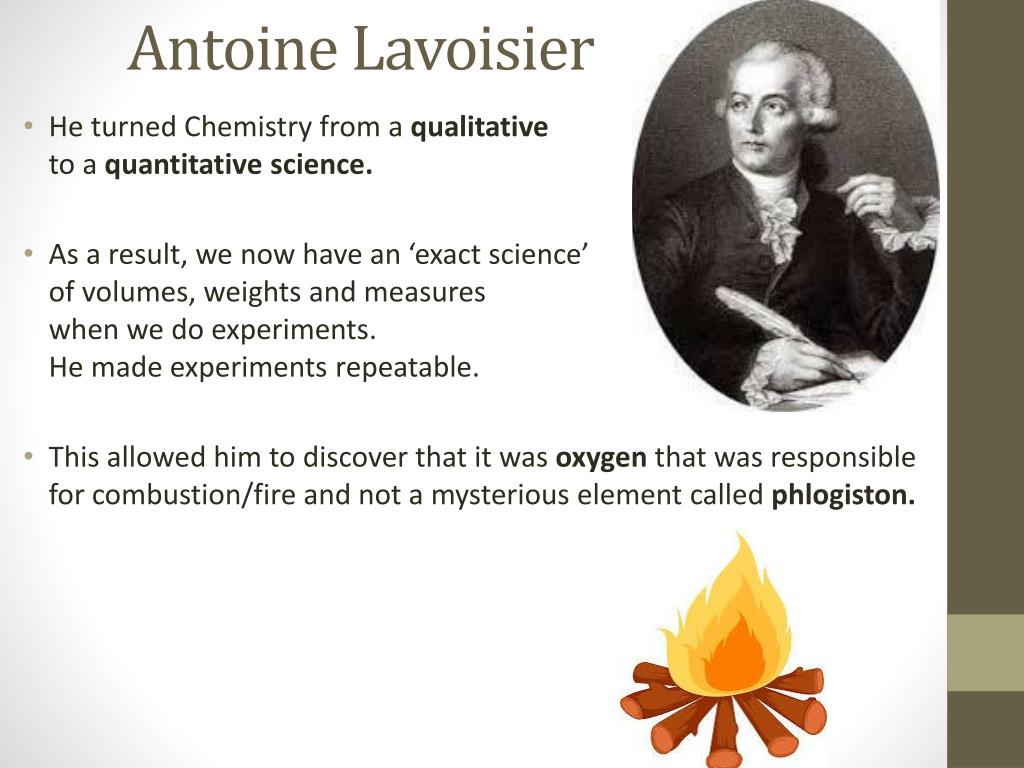 Antoine Lavoisier

• He turned Chemistry from a qualitative to a quantitative science.

• As a result, we now have an ‘exact science’ of volumes, weights and measures when we do experiments.
He made experiments repeatable.

• This allowed him to discover that it was oxygen that was responsible for combustion/fire and not a mysterious element called phlogiston.